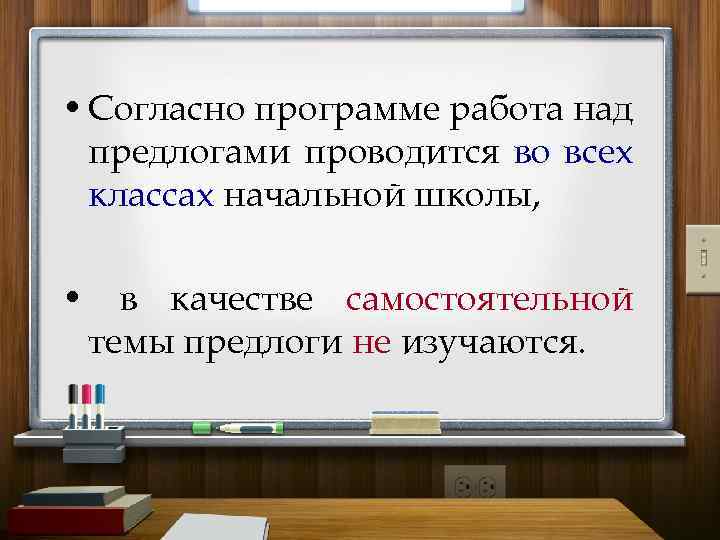 • Согласно программе работа над предлогами проводится во всех классах начальной школы,

• в качестве самостоятельной темы предлоги не изучаются.